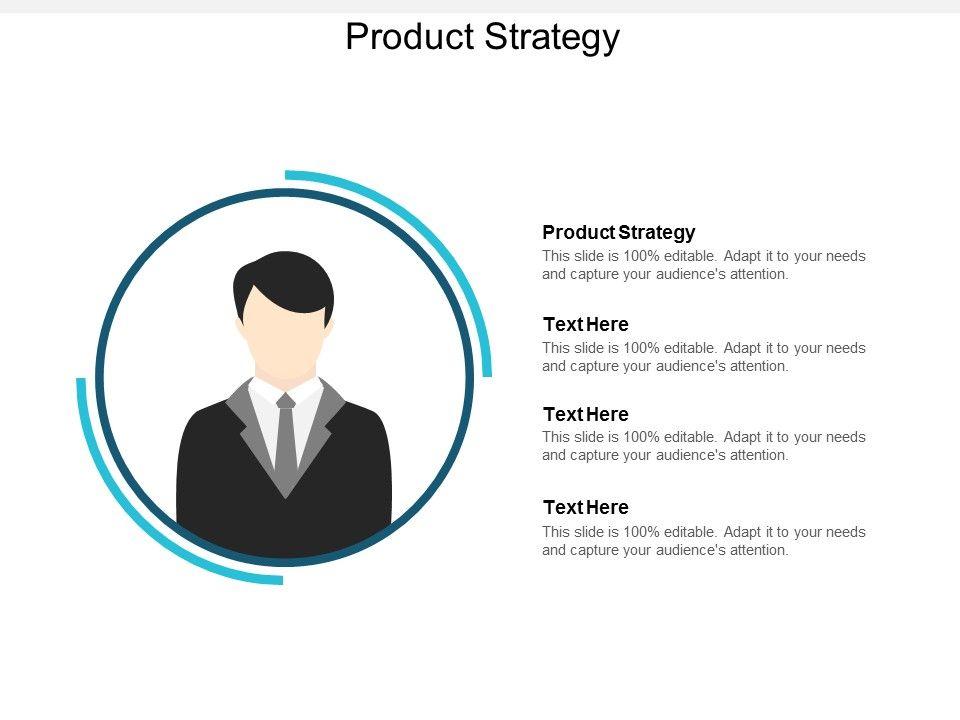 Product Strategy

Product Strategy
This slide is 100% editable. Adapt it to your needs and capture your audience's attention.

Text Here
This slide is 100% editable. Adapt it to your needs and capture your audience's attention.

Text Here
This slide is 100% editable. Adapt it to your needs and capture your audience's attention.

Text Here
This slide is 100% editable. Adapt it to your needs and capture your audience's attention.